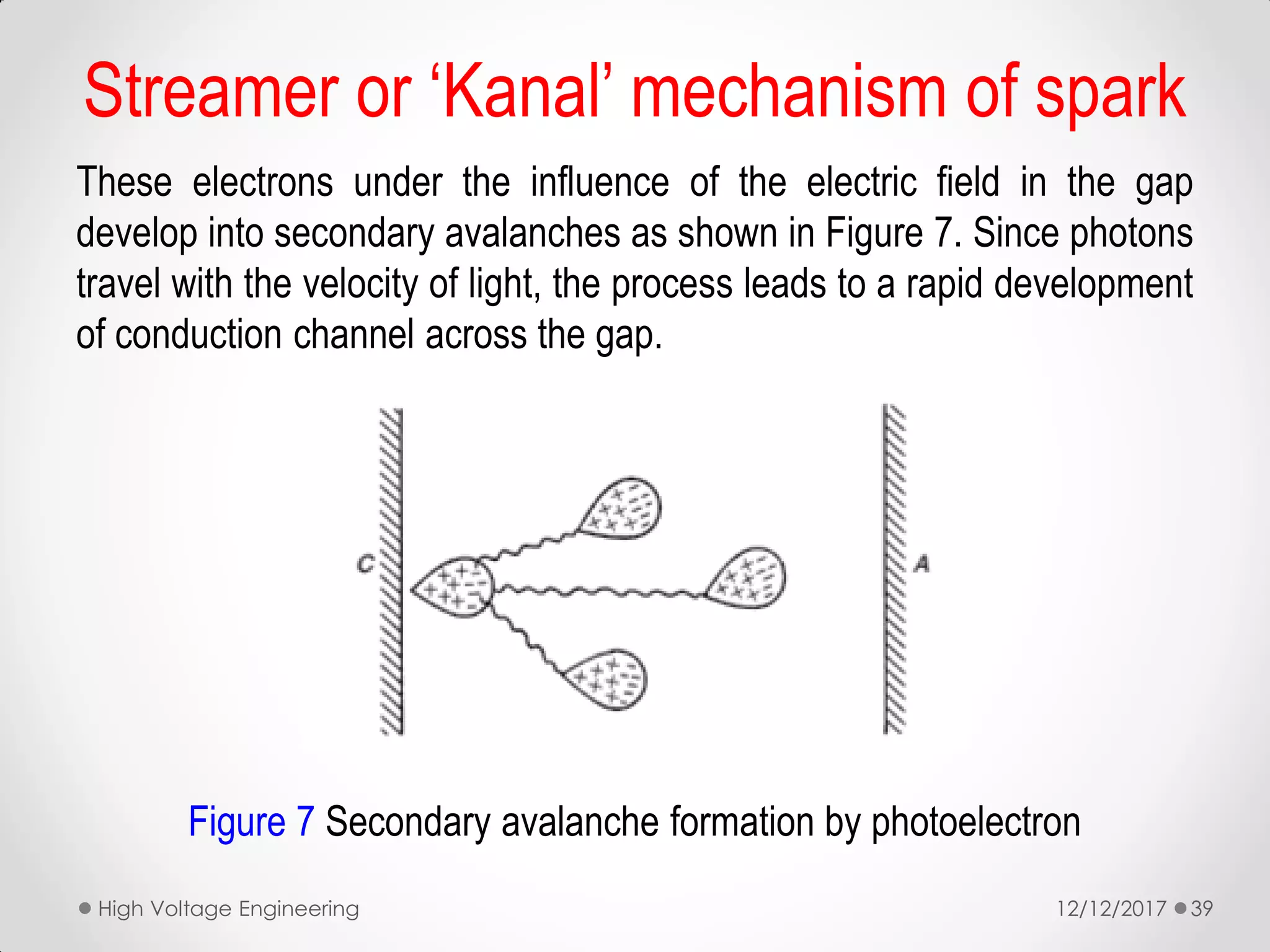 Streamer or ‘Kanal’ mechanism of spark

These electrons under the influence of the electric field in the gap develop into secondary avalanches as shown in Figure 7. Since photons travel with the velocity of light, the process leads to a rapid development of conduction channel across the gap.

C

A

Figure 7 Secondary avalanche formation by photoelectron

High Voltage Engineering

12/12/2017

39